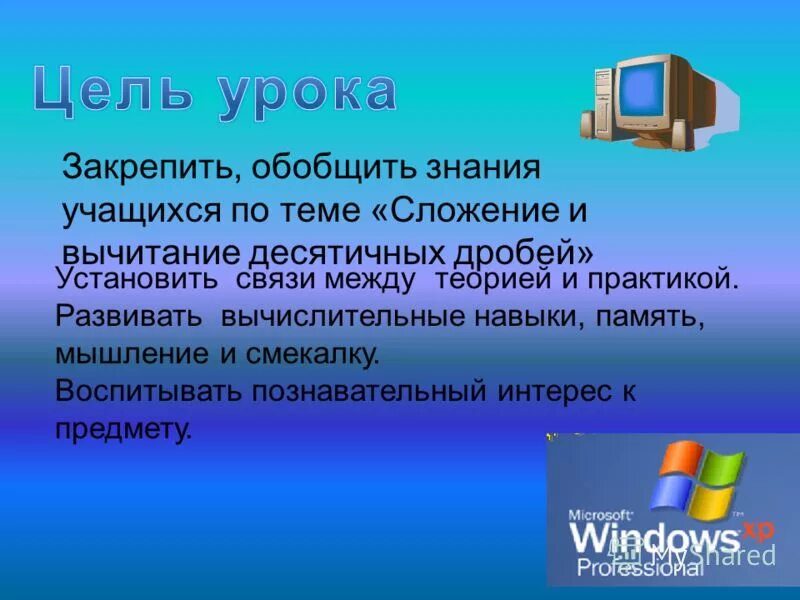 Цель урока

Закрепить, обобщить знания учащихся по теме «Сложение и вычитание десятичных дробей»
Установить связи между теорией и практикой.
Развивать вычислительные навыки, память, мышление и смекалку.
Воспитывать познавательный интерес к предмету.

Microsoft
Windows xp
Professional

MyShared